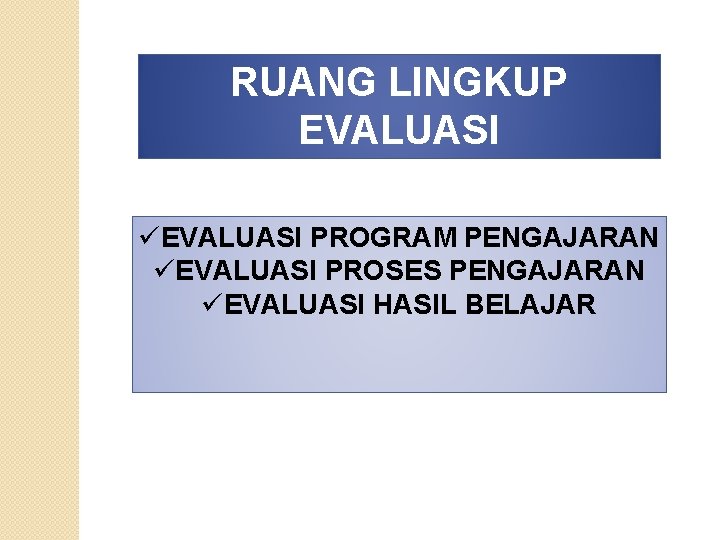 RUANG LINGKUP EVALUASI

✓EVALUASI PROGRAM PENGAJARAN
✓EVALUASI PROSES PENGAJARAN
✓EVALUASI HASIL BELAJAR